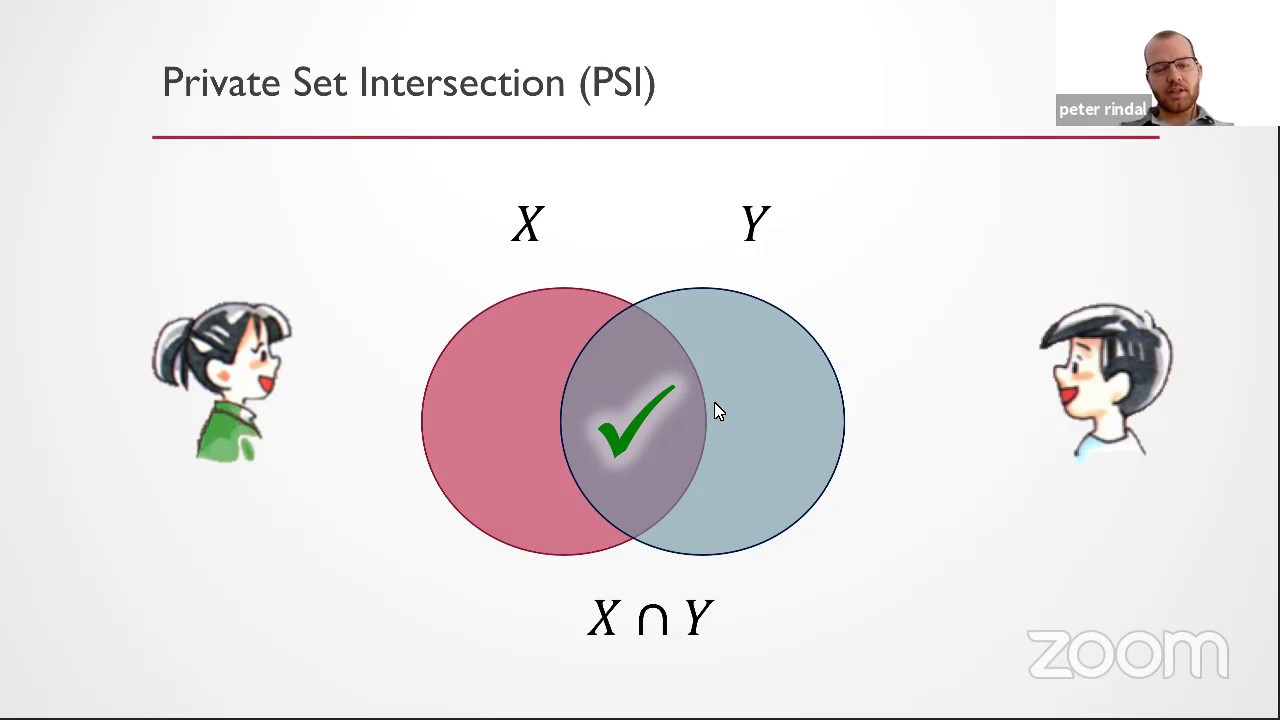 Private Set Intersection (PSI)

peter rindal

$X$

$Y$

$X \cap Y$

zoom